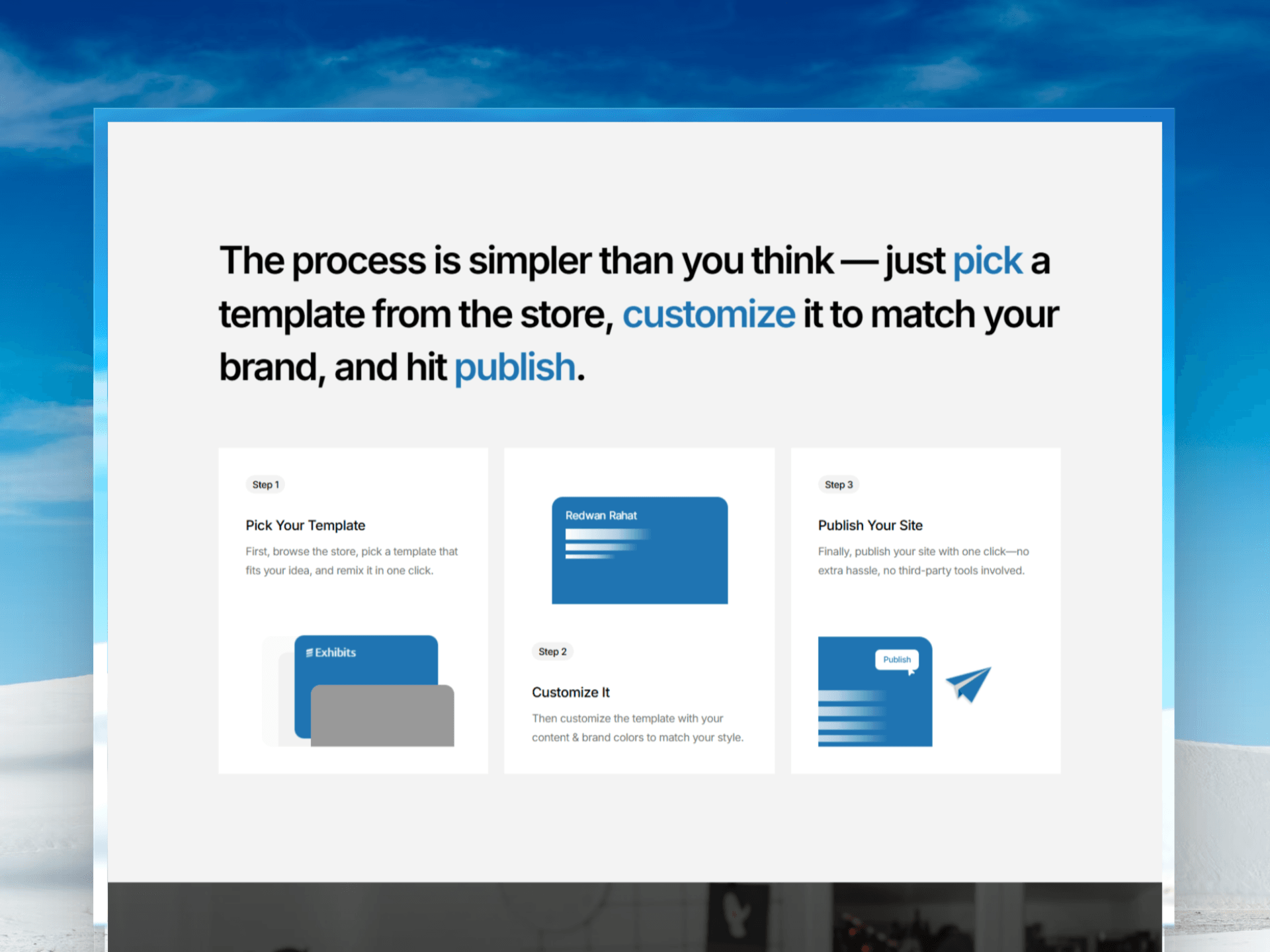 The process is simpler than you think — just pick a template from the store, customize it to match your brand, and hit publish.

Step 1

Pick Your Template

First, browse the store, pick a template that fits your idea, and remix it in one click.

Exhibits

Redwan Rahat

Step 2

Customize It

Then customize the template with your content & brand colors to match your style.

Step 3

Publish Your Site

Finally, publish your site with one click—no extra hassle, no third-party tools involved.

Publish